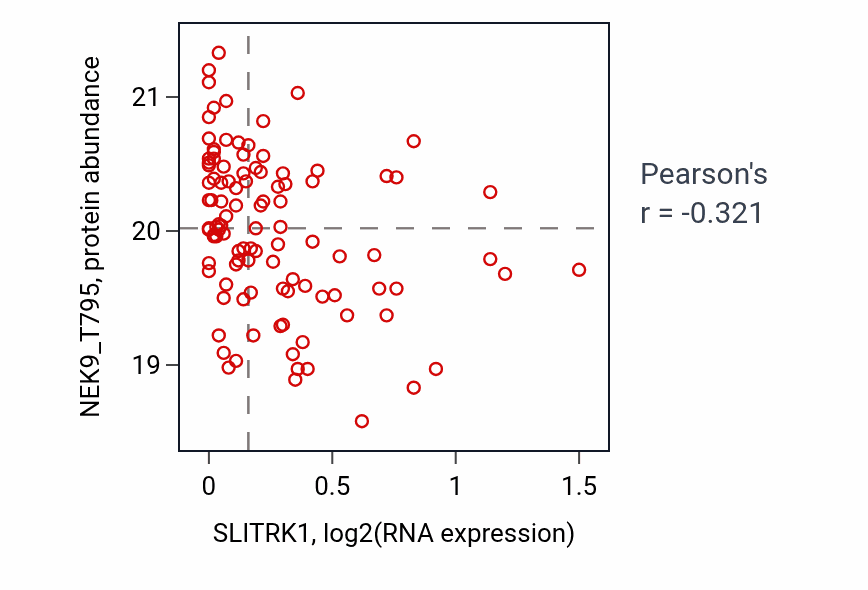 NEK9_T795, protein abundance

21
20
19

0
0.5
1
1.5

SLITRK1, log2(RNA expression)

Pearson's
r = -0.321